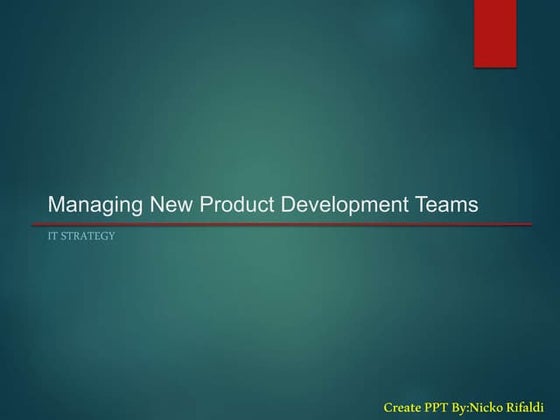 Managing New Product Development Teams

IT STRATEGY

Create PPT By:Nicko Rifaldi